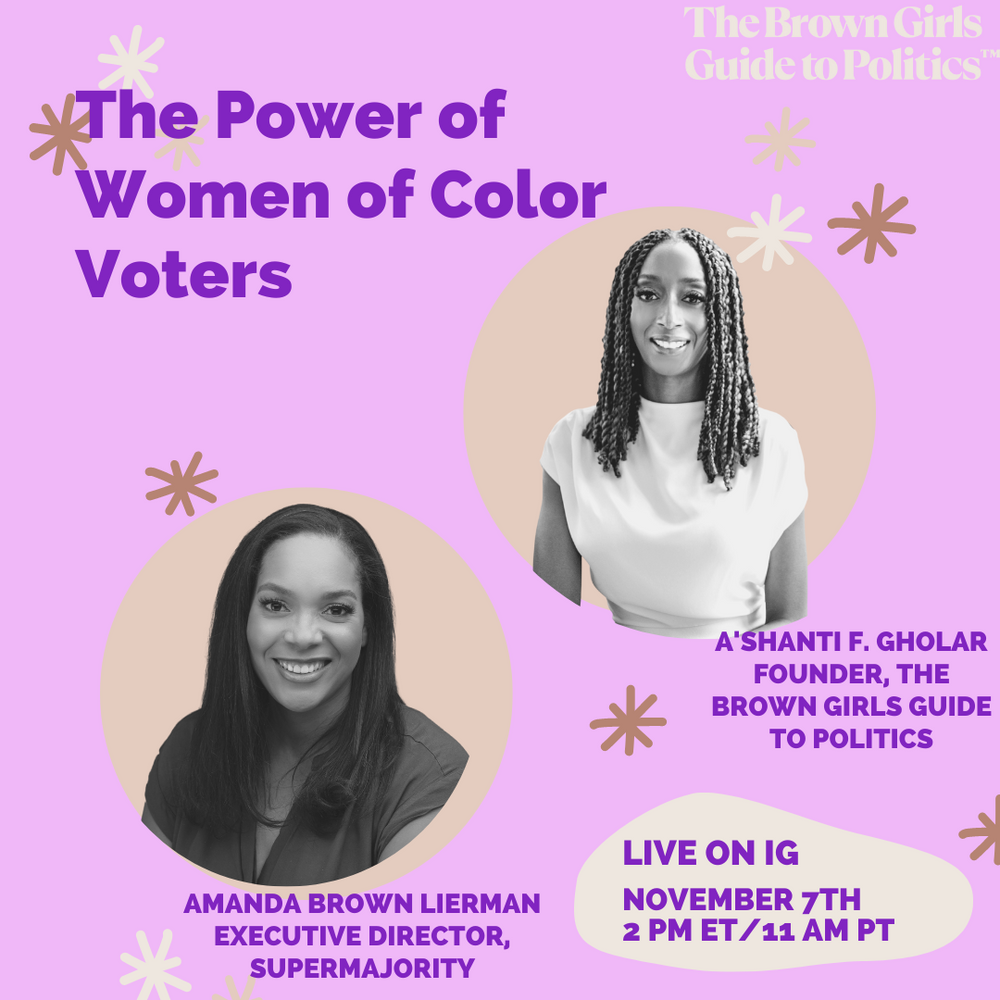 The Brown Girls Guide to Politics™

The Power of Women of Color Voters

A'SHANTI F. GHOLAR
FOUNDER, THE BROWN GIRLS GUIDE TO POLITICS

AMANDA BROWN LIERMAN
EXECUTIVE DIRECTOR, SUPERMAJORITY

LIVE ON IG
NOVEMBER 7TH
2 PM ET/11 AM PT